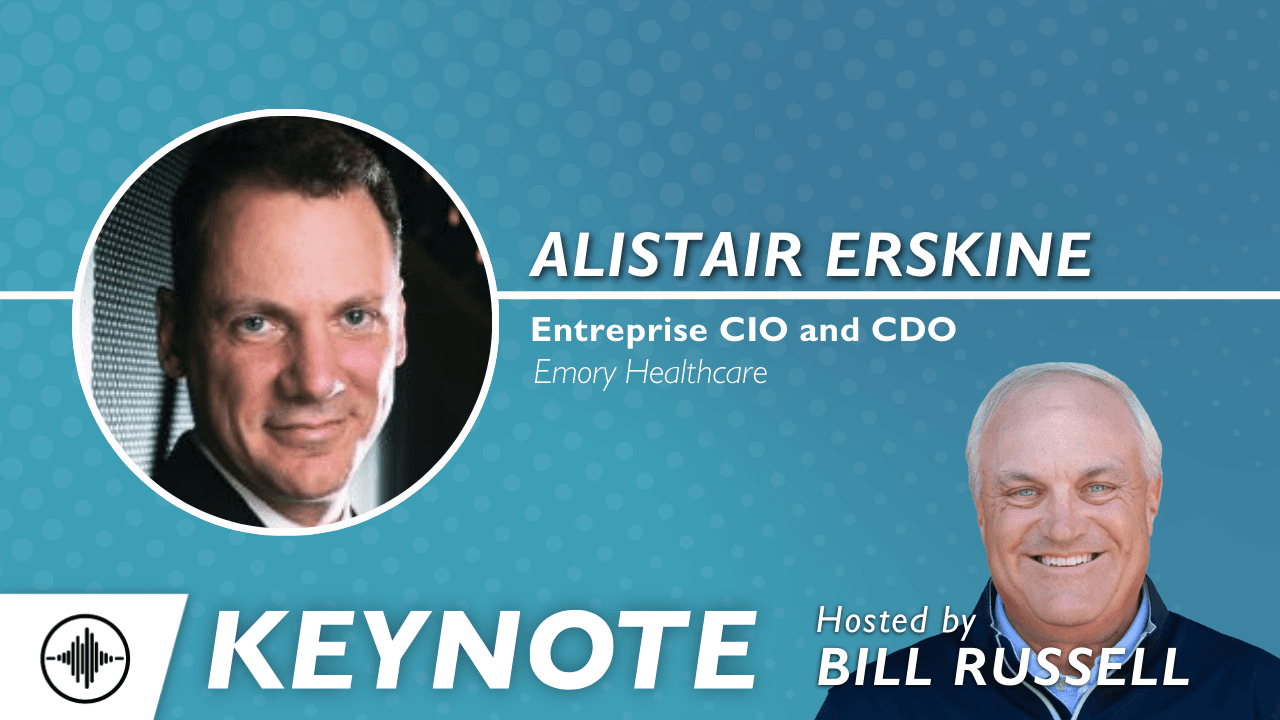 ALISTAIR ERSKINE

Entreprise CIO and CDO

Emory Healthcare

KEYNOTE

Hosted by
BILL RUSSELL